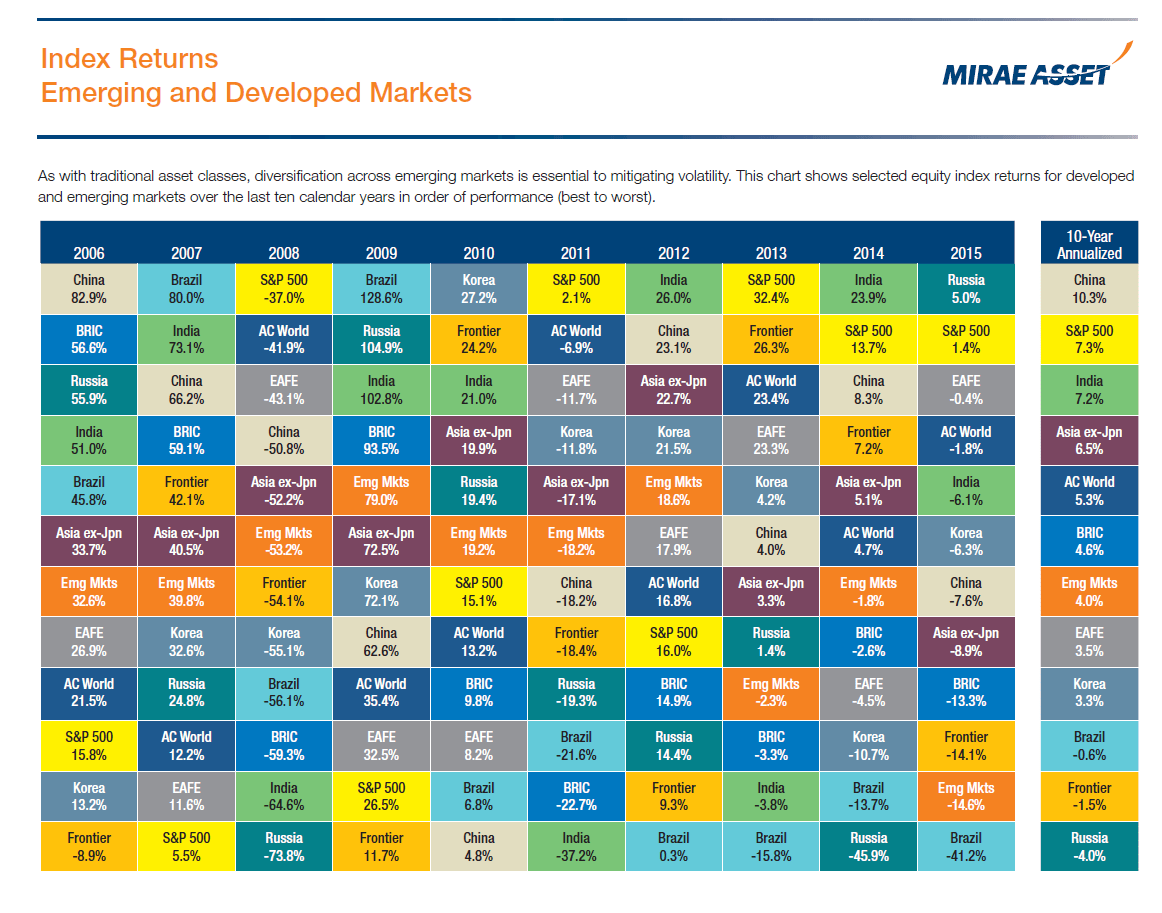 Index Returns
Emerging and Developed Markets

MIRAE ASSET

As with traditional asset classes, diversification across emerging markets is essential to mitigating volatility. This chart shows selected equity index returns for developed and emerging markets over the last ten calendar years in order of performance (best to worst).

| 2006 | 2007 | 2008 | 2009 | 2010 | 2011 | 2012 | 2013 | 2014 | 2015 | 10-Year Annualized |
|---|---|---|---|---|---|---|---|---|---|---|
| China 82.9% | Brazil 80.0% | S&P 500 -37.0% | Brazil 128.6% | Korea 27.2% | S&P 500 2.1% | India 26.0% | S&P 500 32.4% | India 23.9% | Russia 5.0% | China 10.3% |
| BRIC 56.6% | India 73.1% | AC World -41.9% | Russia 104.9% | Frontier 24.2% | AC World -6.9% | China 23.1% | Frontier 26.3% | S&P 500 13.7% | S&P 500 1.4% | S&P 500 7.3% |
| Russia 55.9% | China 66.2% | EAFE -43.1% | India 102.8% | India 21.0% | EAFE -11.7% | Asia ex-Jpn 22.7% | AC World 23.4% | China 8.3% | EAFE -0.4% | India 7.2% |
| India 51.0% | BRIC 59.1% | China -50.8% | BRIC 93.5% | Asia ex-Jpn 19.9% | Korea -11.8% | Korea 21.5% | EAFE 23.3% | Frontier 7.2% | AC World -1.8% | Asia ex-Jpn 6.5% |
| Brazil 45.8% | Frontier 42.1% | Asia ex-Jpn -52.2% | Emg Mkts 79.0% | Russia 19.4% | Asia ex-Jpn -17.1% | Emg Mkts 18.6% | Korea 4.2% | Asia ex-Jpn 5.1% | India -6.1% | AC World 5.3% |
| Asia ex-Jpn 33.7% | Asia ex-Jpn 40.5% | Emg Mkts -53.2% | Asia ex-Jpn 72.5% | Emg Mkts 19.2% | Emg Mkts -18.2% | EAFE 17.9% | China 4.0% | AC World 4.7% | Korea -6.3% | BRIC 4.6% |
| Emg Mkts 32.6% | Emg Mkts 39.8% | Frontier -54.1% | Korea 72.1% | S&P 500 15.1% | China -18.2% | AC World 16.8% | Asia ex-Jpn 3.3% | Emg Mkts -1.8% | China -7.6% | Emg Mkts 4.0% |
| EAFE 26.9% | Korea 32.6% | Korea -55.1% | China 62.6% | AC World 13.2% | Frontier -18.4% | S&P 500 16.0% | Russia 1.4% | BRIC -2.6% | Asia ex-Jpn -8.9% | EAFE 3.5% |
| AC World 21.5% | Russia 24.8% | Brazil -56.1% | AC World 35.4% | BRIC 9.8% | Russia -19.3% | BRIC 14.9% | Emg Mkts -2.3% | EAFE -4.5% | BRIC -13.3% | Korea 3.3% |
| S&P 500 15.8% | AC World 12.2% | BRIC -59.3% | EAFE 32.5% | EAFE 8.2% | Brazil -21.6% | Russia 14.4% | BRIC -3.3% | Korea -10.7% | Frontier -14.1% | Brazil -0.6% |
| Korea 13.2% | EAFE 11.6% | India -64.6% | S&P 500 26.5% | Brazil 6.8% | BRIC -22.7% | Frontier 9.3% | India -3.8% | Brazil -13.7% | Emg Mkts -14.6% | Frontier -1.5% |
| Frontier -8.9% | S&P 500 5.5% | Russia -73.8% | Frontier 11.7% | China 4.8% | India -37.2% | Brazil 0.3% | Brazil -15.8% | Russia -45.9% | Brazil -41.2% | Russia -4.0% |